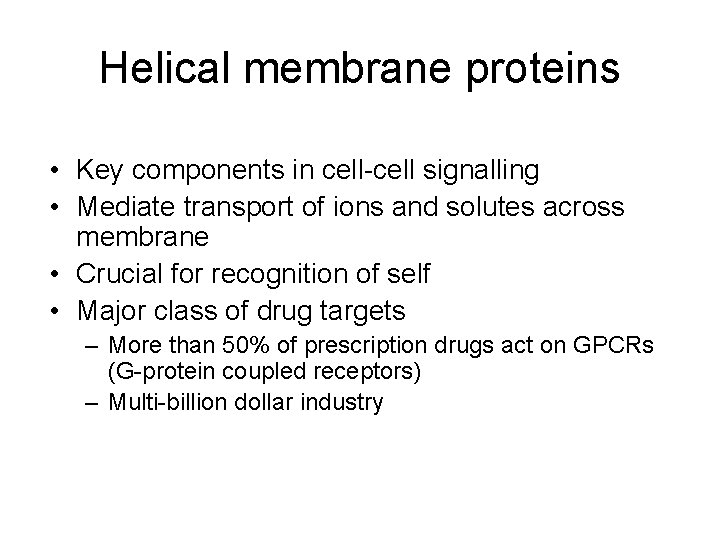 Helical membrane proteins

• Key components in cell-cell signalling
• Mediate transport of ions and solutes across membrane
• Crucial for recognition of self
• Major class of drug targets
  – More than 50% of prescription drugs act on GPCRs (G-protein coupled receptors)
  – Multi-billion dollar industry